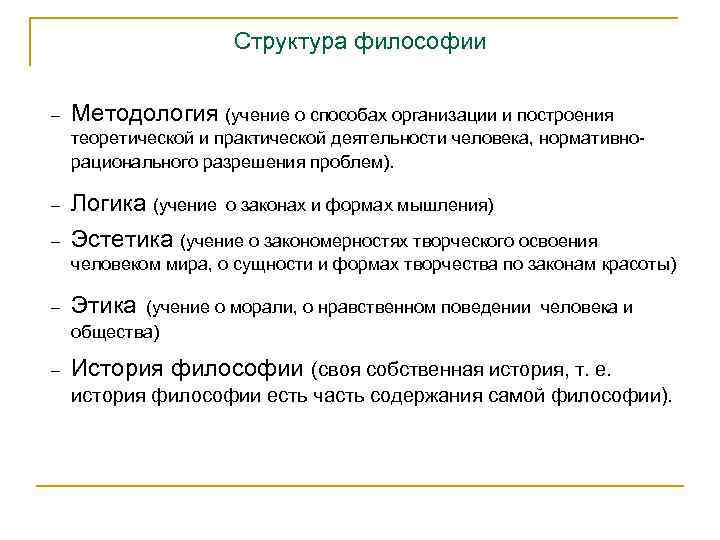 Структура философии

– Методология (учение о способах организации и построения теоретической и практической деятельности человека, нормативно-рационального разрешения проблем).

– Логика (учение о законах и формах мышления)

– Эстетика (учение о закономерностях творческого освоения человеком мира, о сущности и формах творчества по законам красоты)

– Этика (учение о морали, о нравственном поведении человека и общества)

– История философии (своя собственная история, т. е. история философии есть часть содержания самой философии).